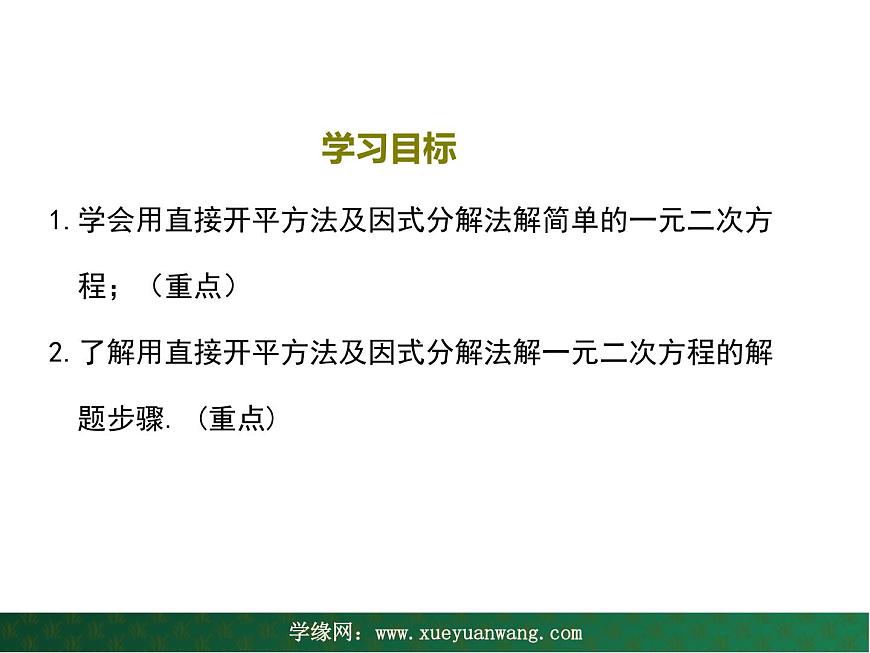 学习目标

1. 学会用直接开平方法及因式分解法解简单的一元二次方程；（重点）

2. 了解用直接开平方法及因式分解法解一元二次方程的解题步骤.（重点）

学缘网：www.xueyuanwang.com